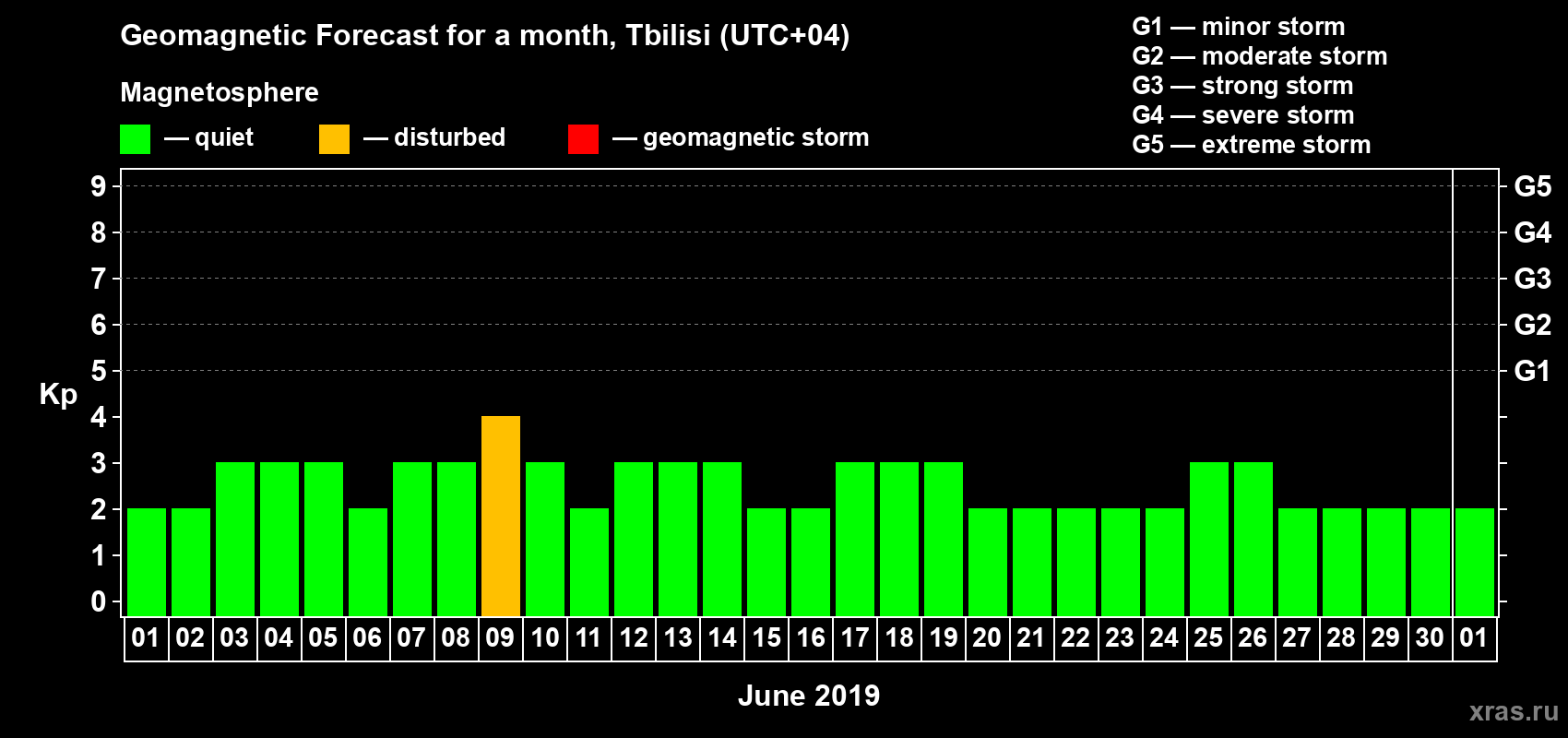 Geomagnetic Forecast for a month, Tbilisi (UTC+04)

Magnetosphere

— quiet — disturbed — geomagnetic storm

G1 — minor storm
G2 — moderate storm
G3 — strong storm
G4 — severe storm
G5 — extreme storm

Kp

9 8 7 6 5 4 3 2 1 0

G5 G4 G3 G2 G1

01 02 03 04 05 06 07 08 09 10 11 12 13 14 15 16 17 18 19 20 21 22 23 24 25 26 27 28 29 30 01

June 2019

xras.ru